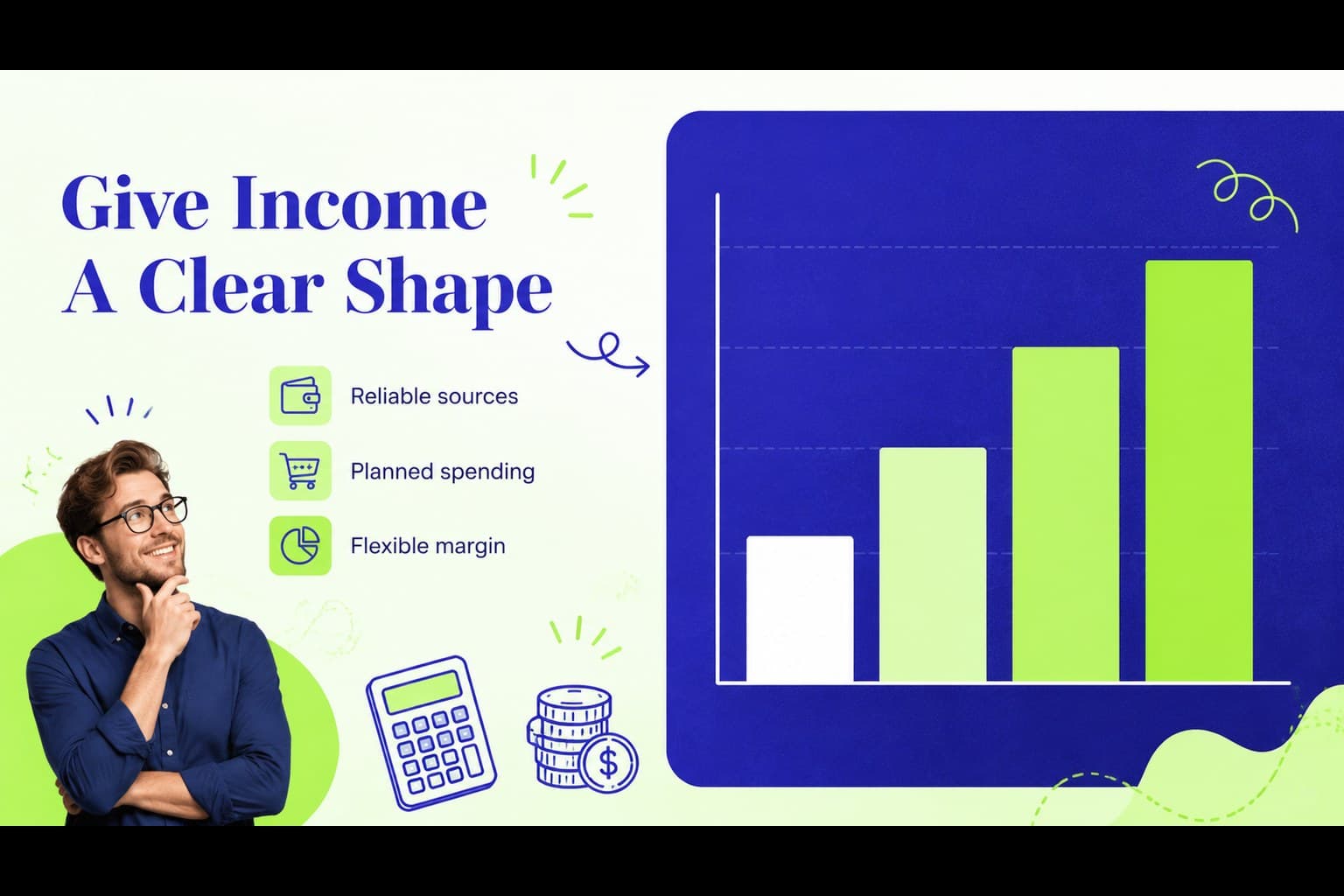 Give Income A Clear Shape

Reliable sources

Planned spending

Flexible margin

$